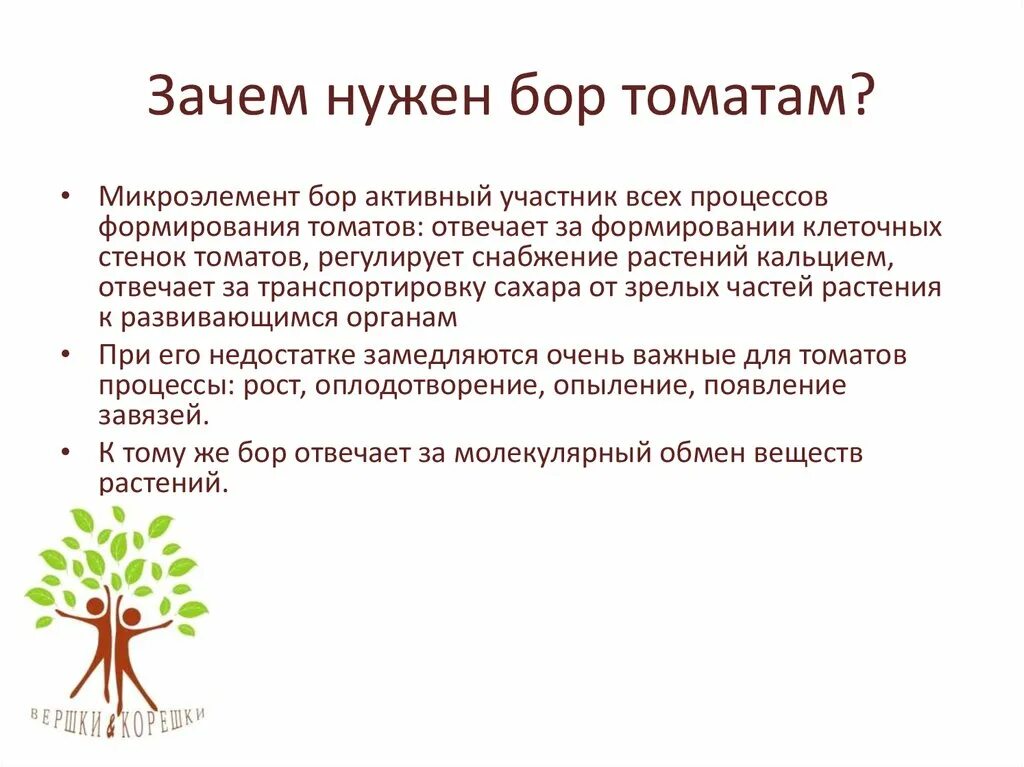 Зачем нужен бор томатам?

• Микроэлемент бор активный участник всех процессов формирования томатов: отвечает за формировании клеточных стенок томатов, регулирует снабжение растений кальцием, отвечает за транспортировку сахара от зрелых частей растения к развивающимся органам

• При его недостатке замедляются очень важные для томатов процессы: рост, оплодотворение, опыление, появление завязей.

• К тому же бор отвечает за молекулярный обмен веществ растений.

ВЕРШКИ & КОРЕШКИ